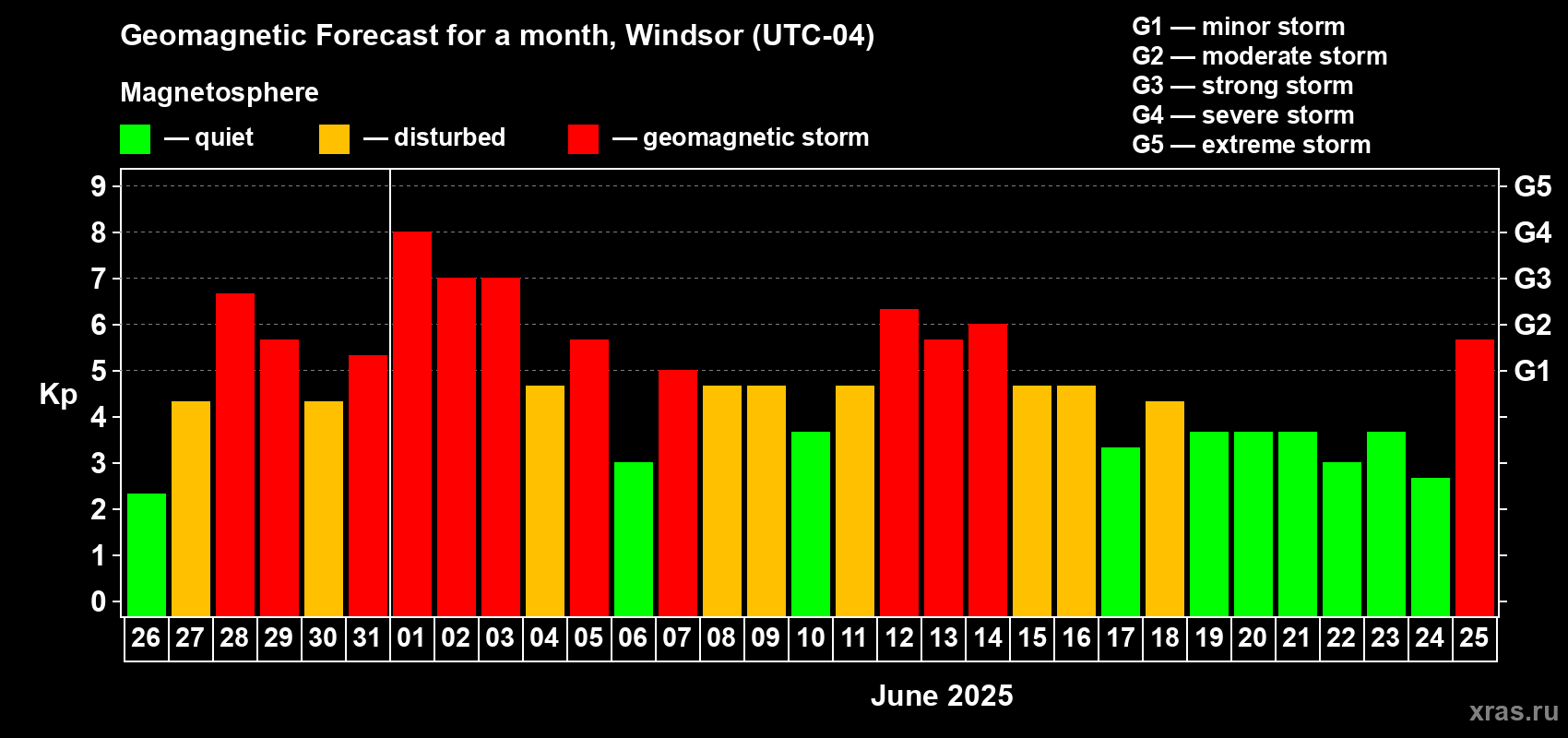 Geomagnetic Forecast for a month, Windsor (UTC-04)

Magnetosphere

— quiet — disturbed — geomagnetic storm

G1 — minor storm
G2 — moderate storm
G3 — strong storm
G4 — severe storm
G5 — extreme storm

Kp

9
8
7
6
5
4
3
2
1
0

G5
G4
G3
G2
G1

26 27 28 29 30 31 01 02 03 04 05 06 07 08 09 10 11 12 13 14 15 16 17 18 19 20 21 22 23 24 25

June 2025

xras.ru